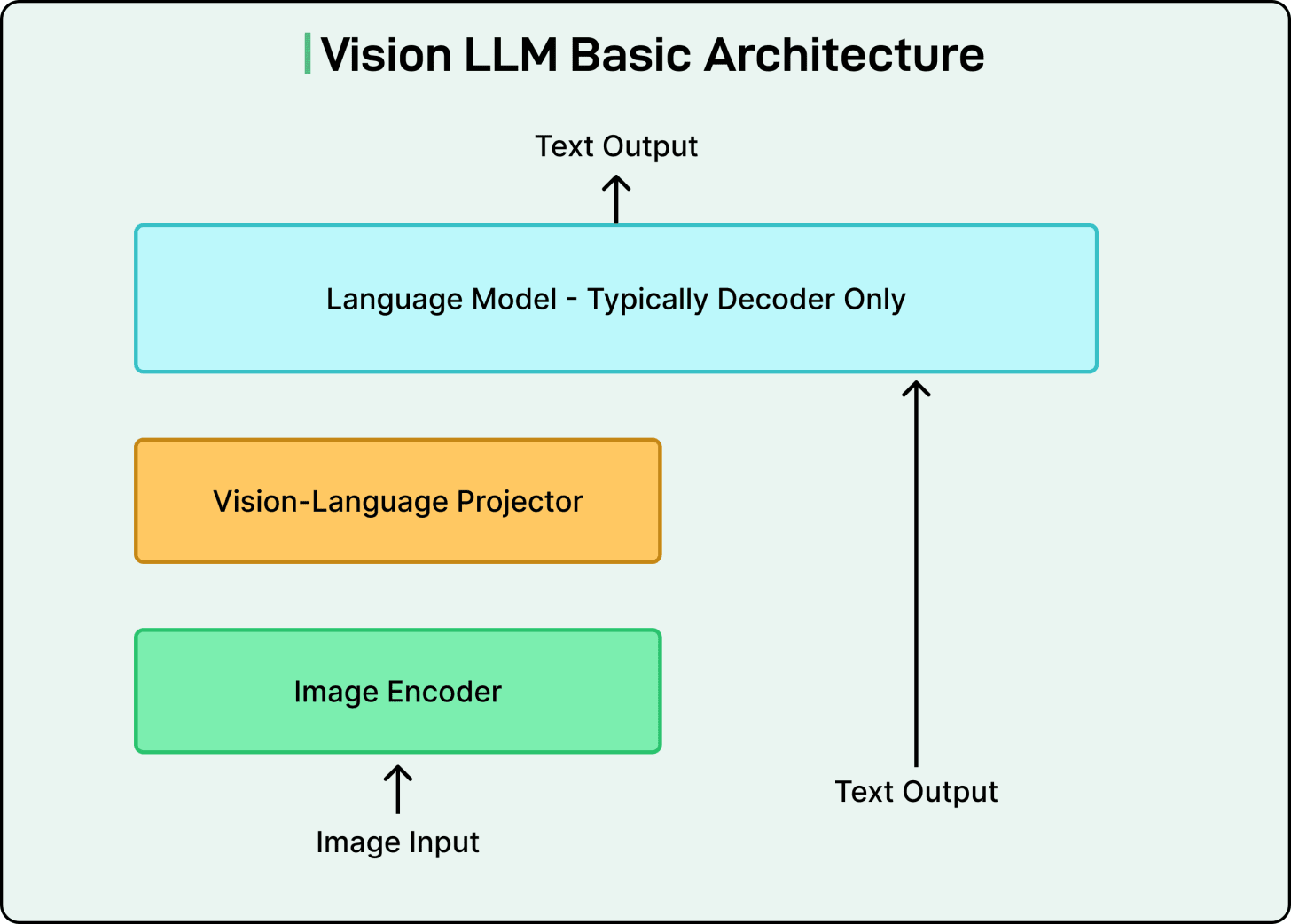 Vision LLM Basic Architecture

Text Output

Language Model - Typically Decoder Only

Vision-Language Projector

Image Encoder

Image Input

Text Output